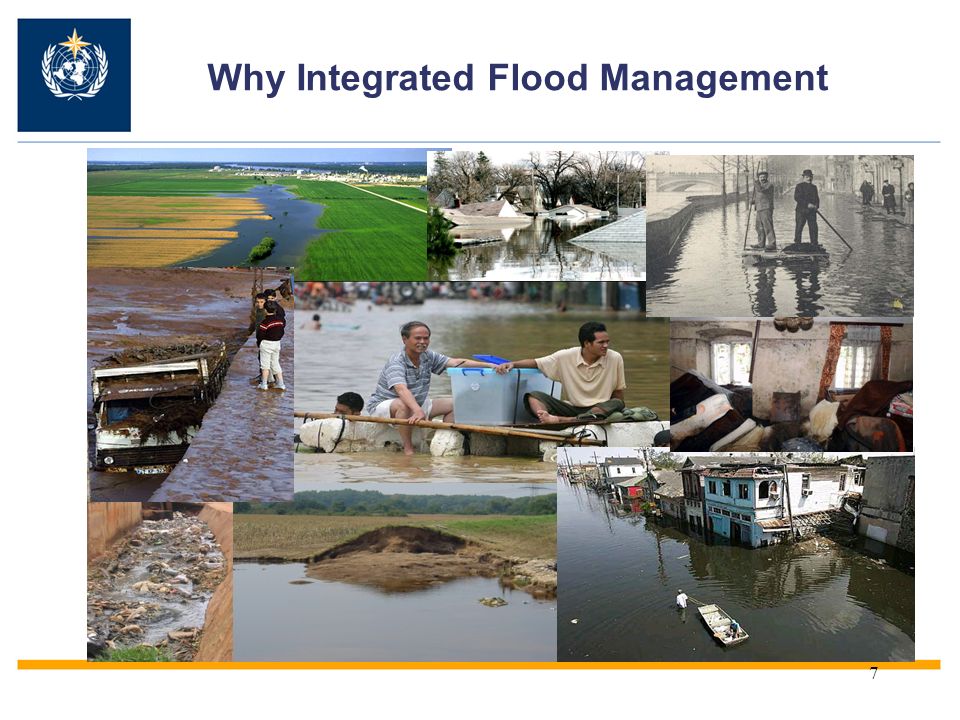 Why Integrated Flood Management

7